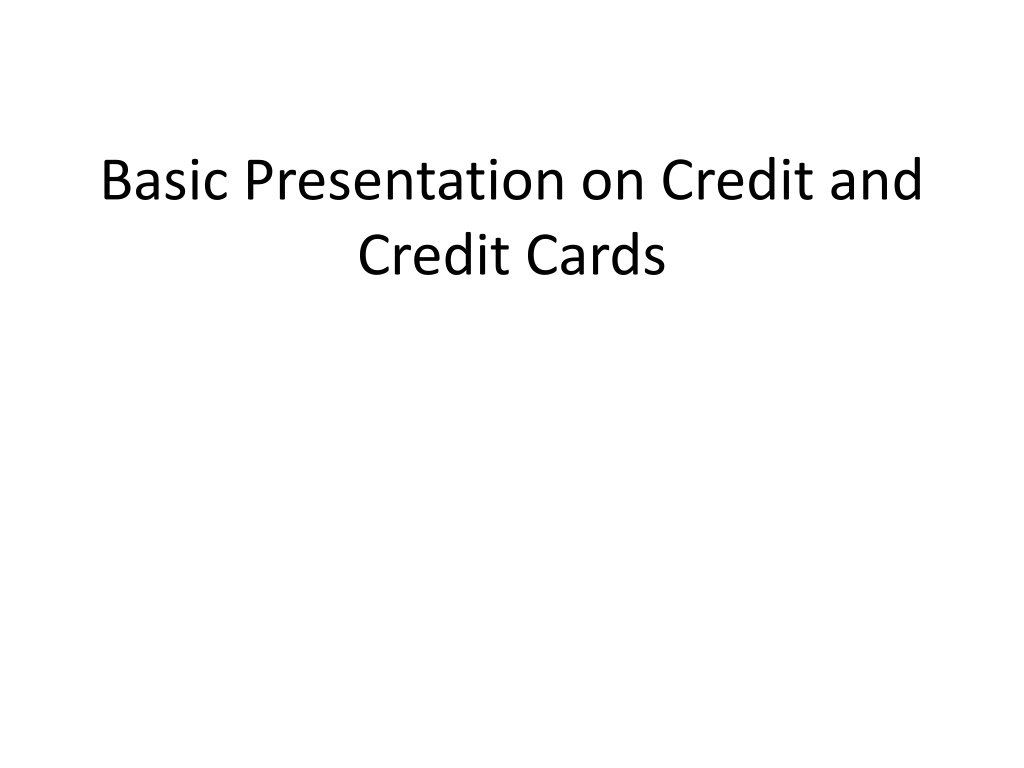 Basic Presentation on Credit and Credit Cards